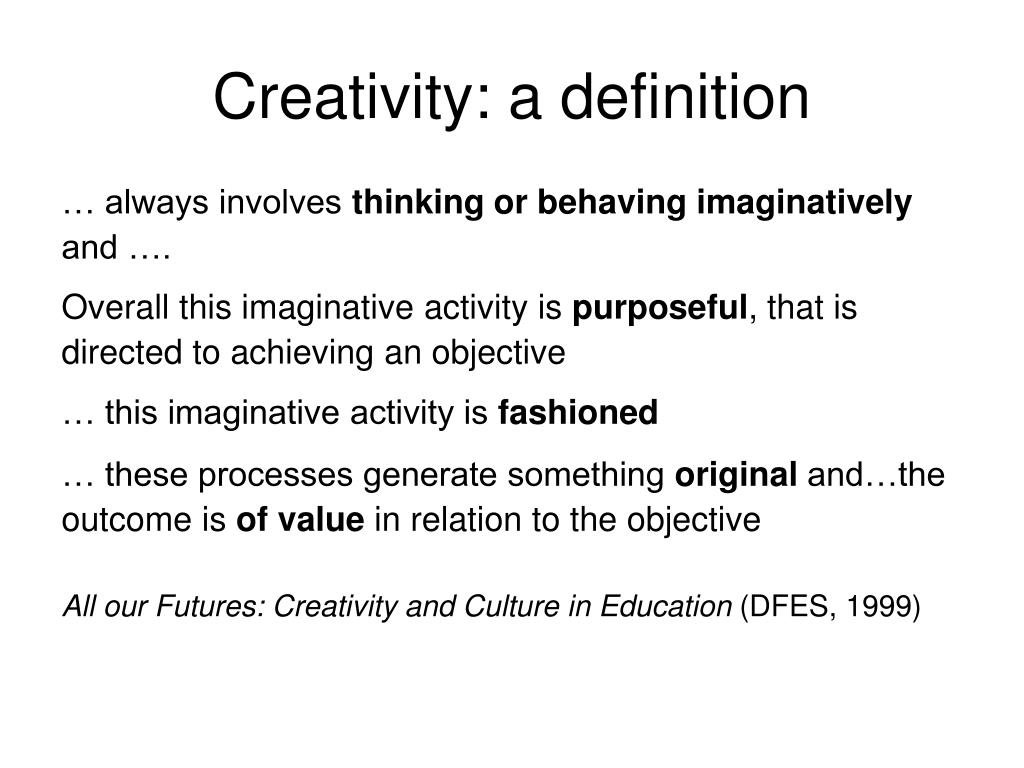 Creativity: a definition

… always involves thinking or behaving imaginatively and ….

Overall this imaginative activity is purposeful, that is directed to achieving an objective

… this imaginative activity is fashioned

… these processes generate something original and…the outcome is of value in relation to the objective

All our Futures: Creativity and Culture in Education (DFES, 1999)